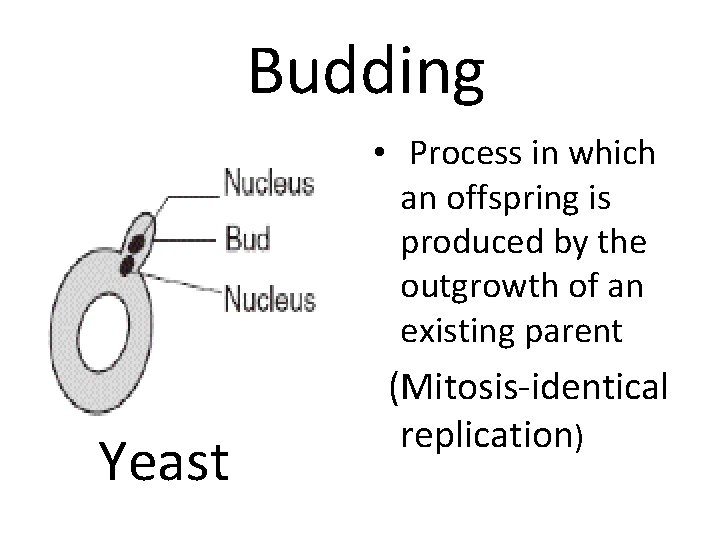 Budding

Nucleus
Bud
Nucleus

Yeast

• Process in which an offspring is produced by the outgrowth of an existing parent

(Mitosis-identical replication)